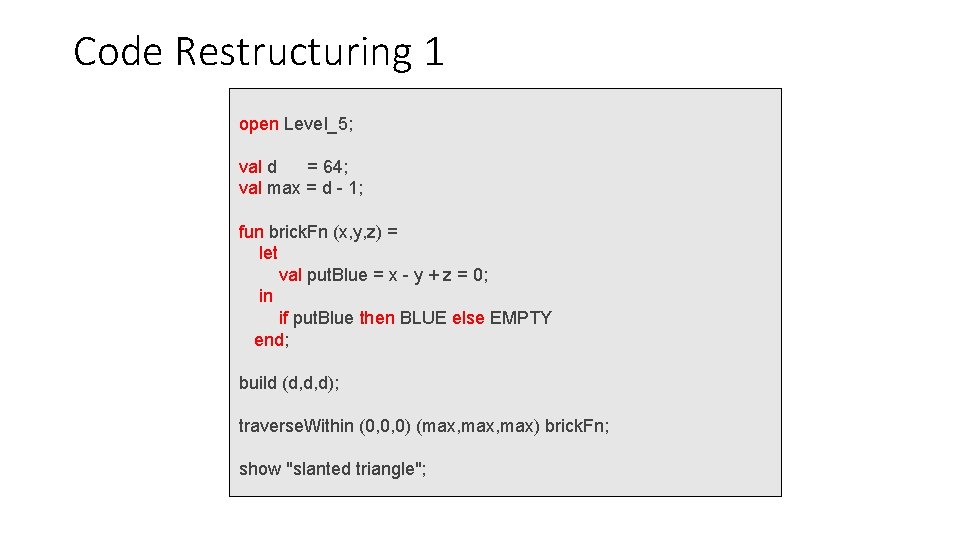 Code Restructuring 1

open Level_5;

val d = 64;
val max = d - 1;

fun brickFn (x,y,z) =
let
val putBlue = x - y + z = 0;
in
if putBlue then BLUE else EMPTY
end;

build (d,d,d);

traverseWithin (0,0,0) (max,max,max) brickFn;

show "slanted triangle";